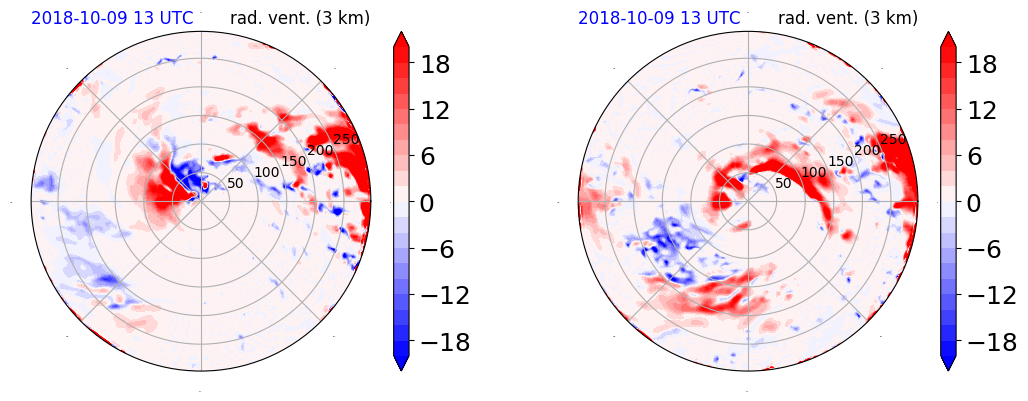 2018-10-09 13 UTC rad. vent. (3 km)

50
100
150
200
250

18
12
6
0
−6
−12
−18

2018-10-09 13 UTC rad. vent. (3 km)

50
100
150
200
250

18
12
6
0
−6
−12
−18